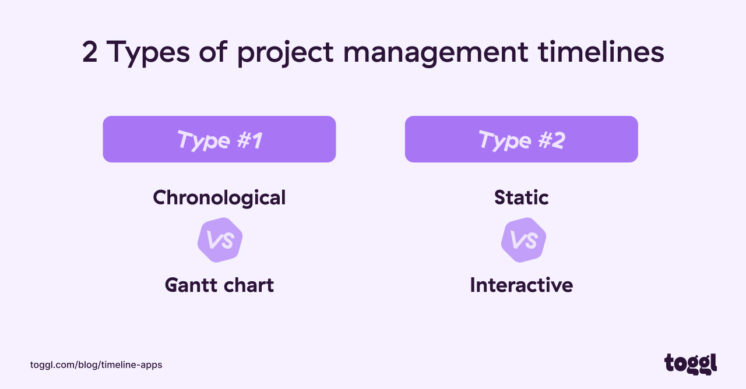 2 Types of project management timelines

Type #1

Chronological

VS

Gantt chart

Type #2

Static

VS

Interactive

toggl.com/blog/timeline-apps

toggl